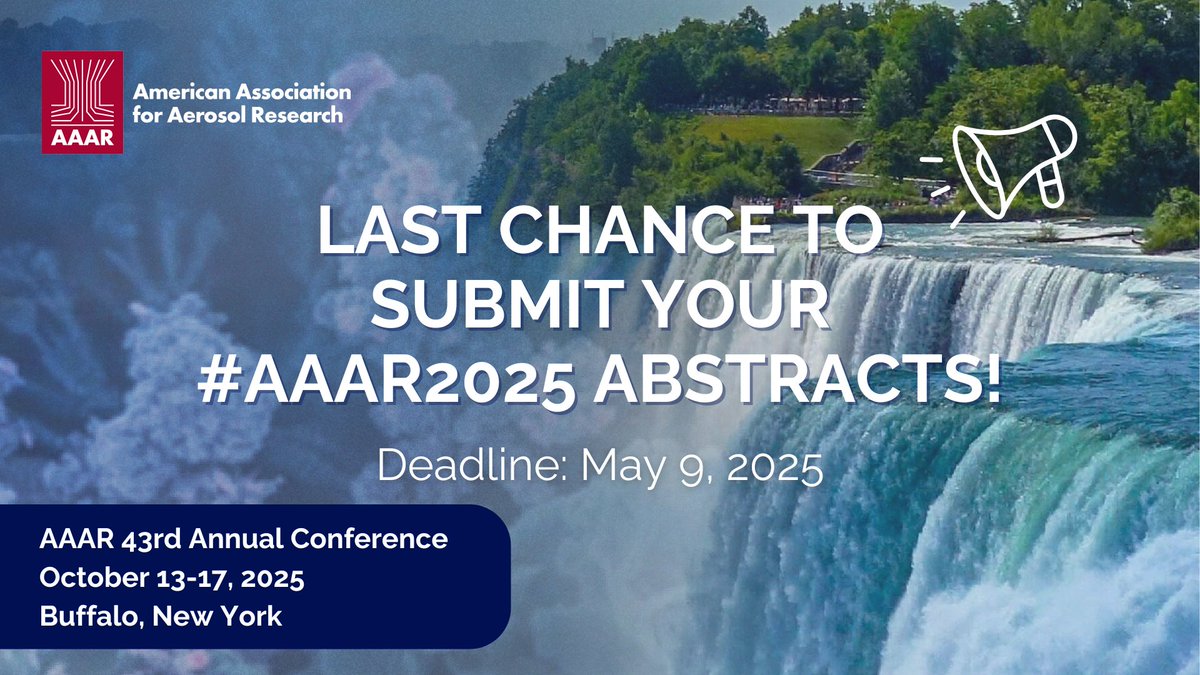 AAAR
American Association for Aerosol Research

LAST CHANCE TO SUBMIT YOUR #AAAR2025 ABSTRACTS!

Deadline: May 9, 2025

AAAR 43rd Annual Conference
October 13-17, 2025
Buffalo, New York